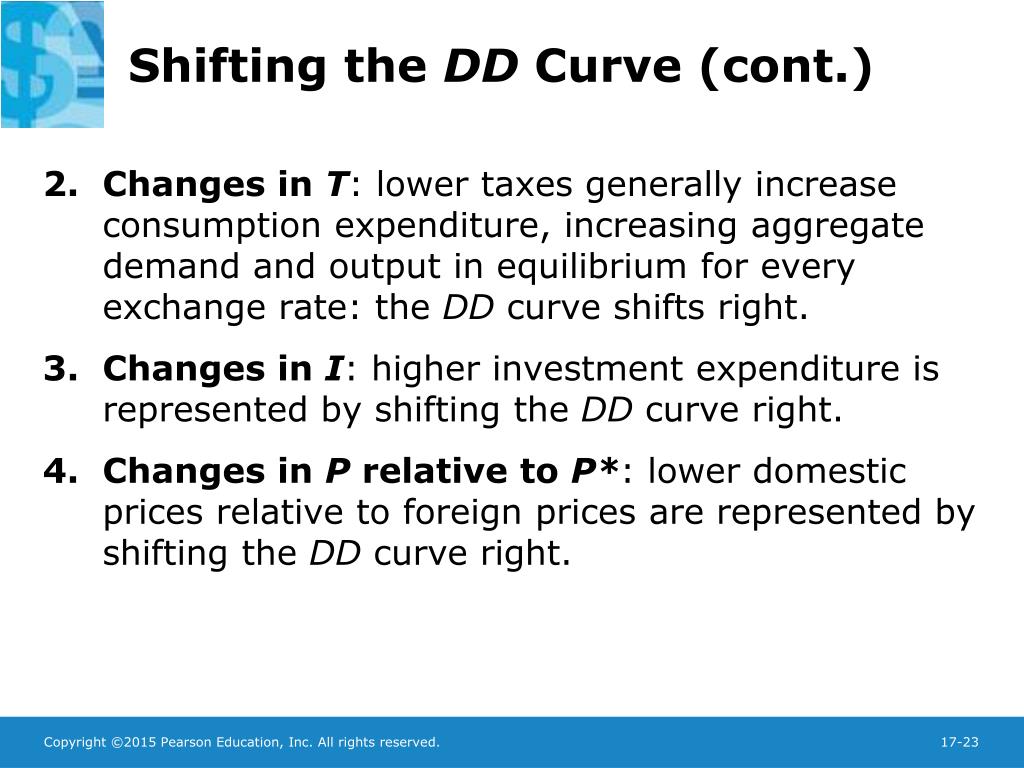 Shifting the DD Curve (cont.)

2. Changes in T: lower taxes generally increase consumption expenditure, increasing aggregate demand and output in equilibrium for every exchange rate: the DD curve shifts right.

3. Changes in I: higher investment expenditure is represented by shifting the DD curve right.

4. Changes in P relative to P*: lower domestic prices relative to foreign prices are represented by shifting the DD curve right.

Copyright ©2015 Pearson Education, Inc. All rights reserved.

17-23